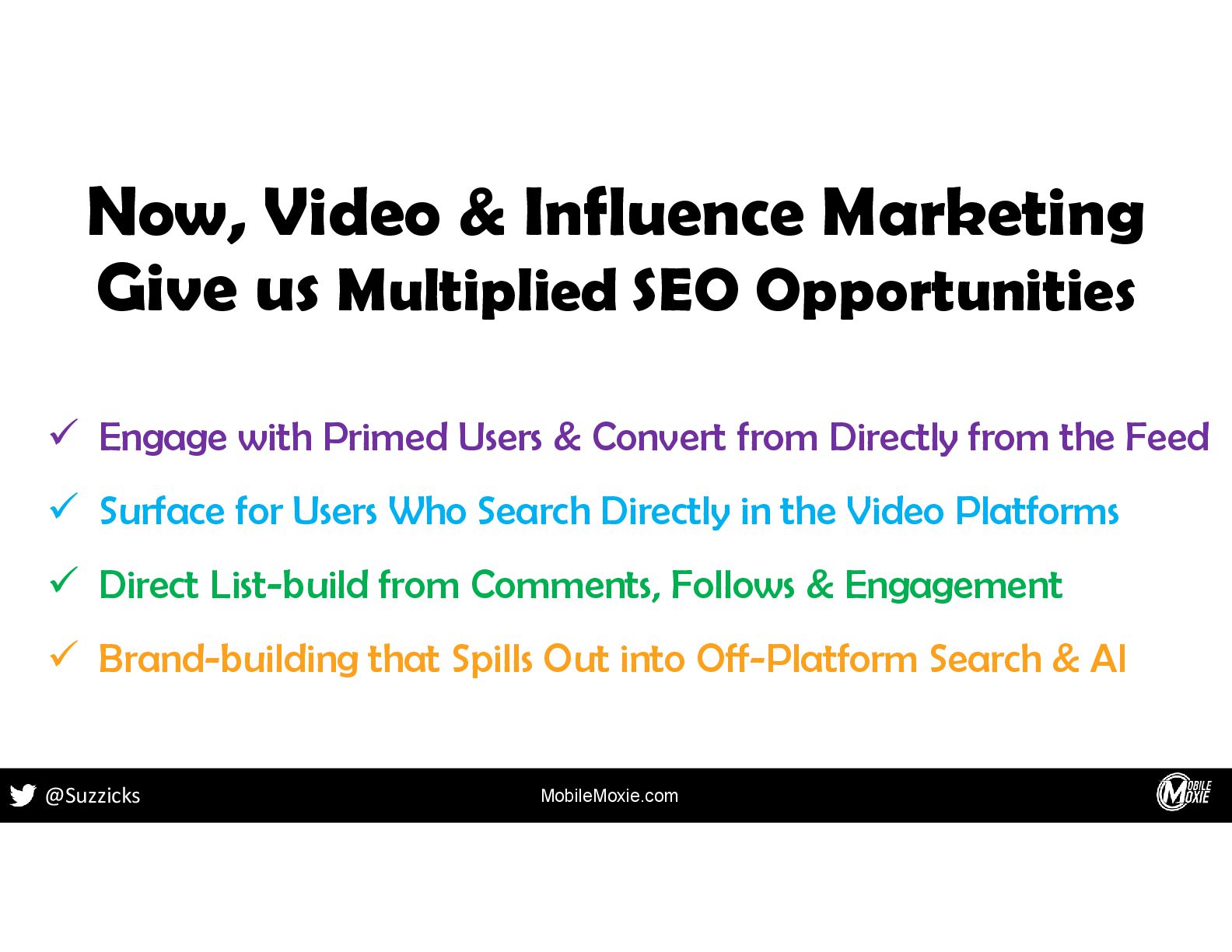 Now, Video & Influence Marketing Give us Multiplied SEO Opportunities

✓ Engage with Primed Users & Convert from Directly from the Feed

✓ Surface for Users Who Search Directly in the Video Platforms

✓ Direct List-build from Comments, Follows & Engagement

✓ Brand-building that Spills Out into Off-Platform Search & AI

@Suzzicks

MobileMoxie.com

MOBILE MOXIE